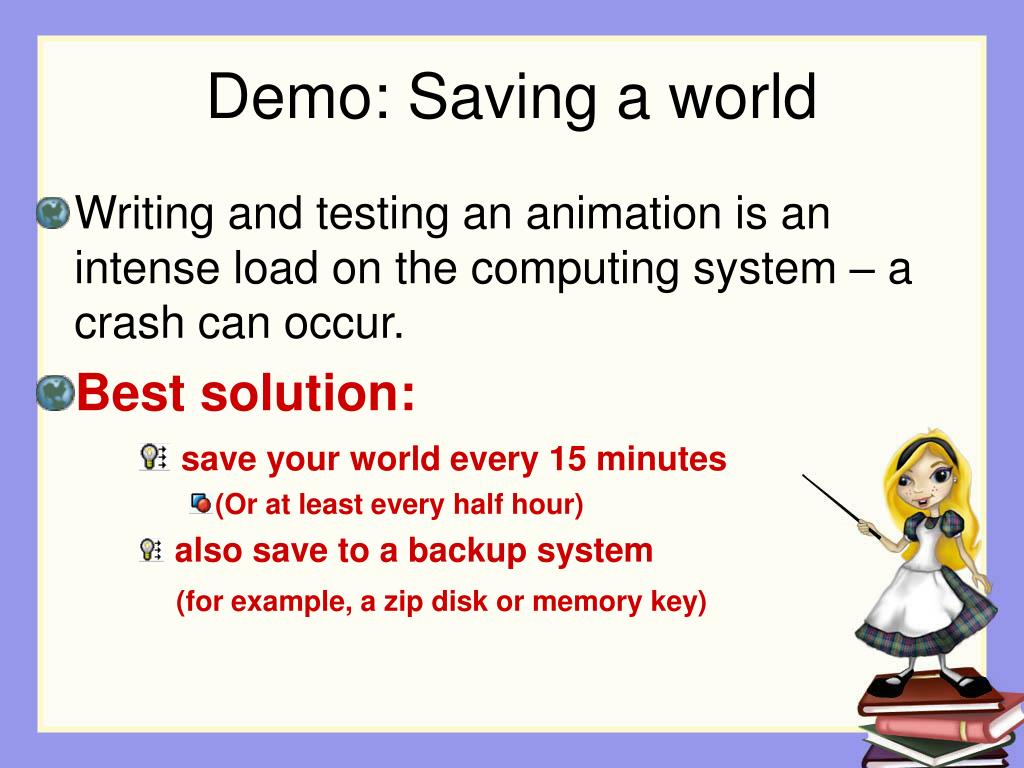 Demo: Saving a world

Writing and testing an animation is an intense load on the computing system – a crash can occur.

Best solution:

save your world every 15 minutes

(Or at least every half hour)

also save to a backup system

(for example, a zip disk or memory key)